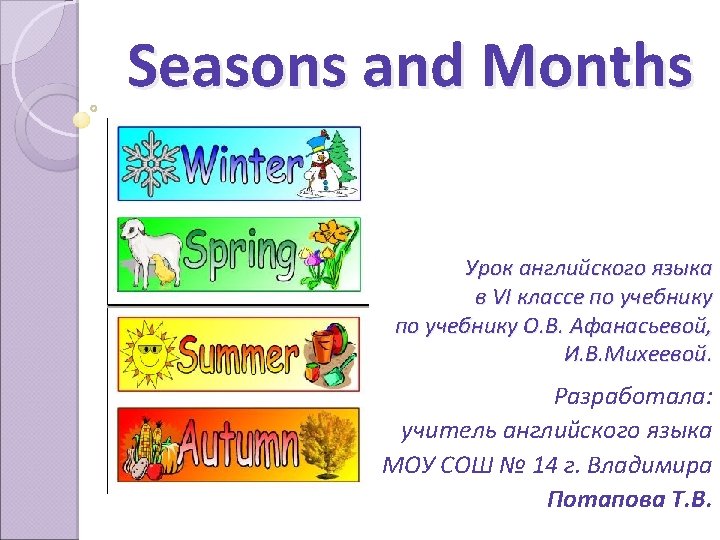 Seasons and Months

Winter

Spring

Summer

Autumn

Урок английского языка в VI классе по учебнику по учебнику О.В. Афанасьевой, И.В.Михеевой.

Разработала:
учитель английского языка МОУ СОШ № 14 г. Владимира
Потапова Т.В.